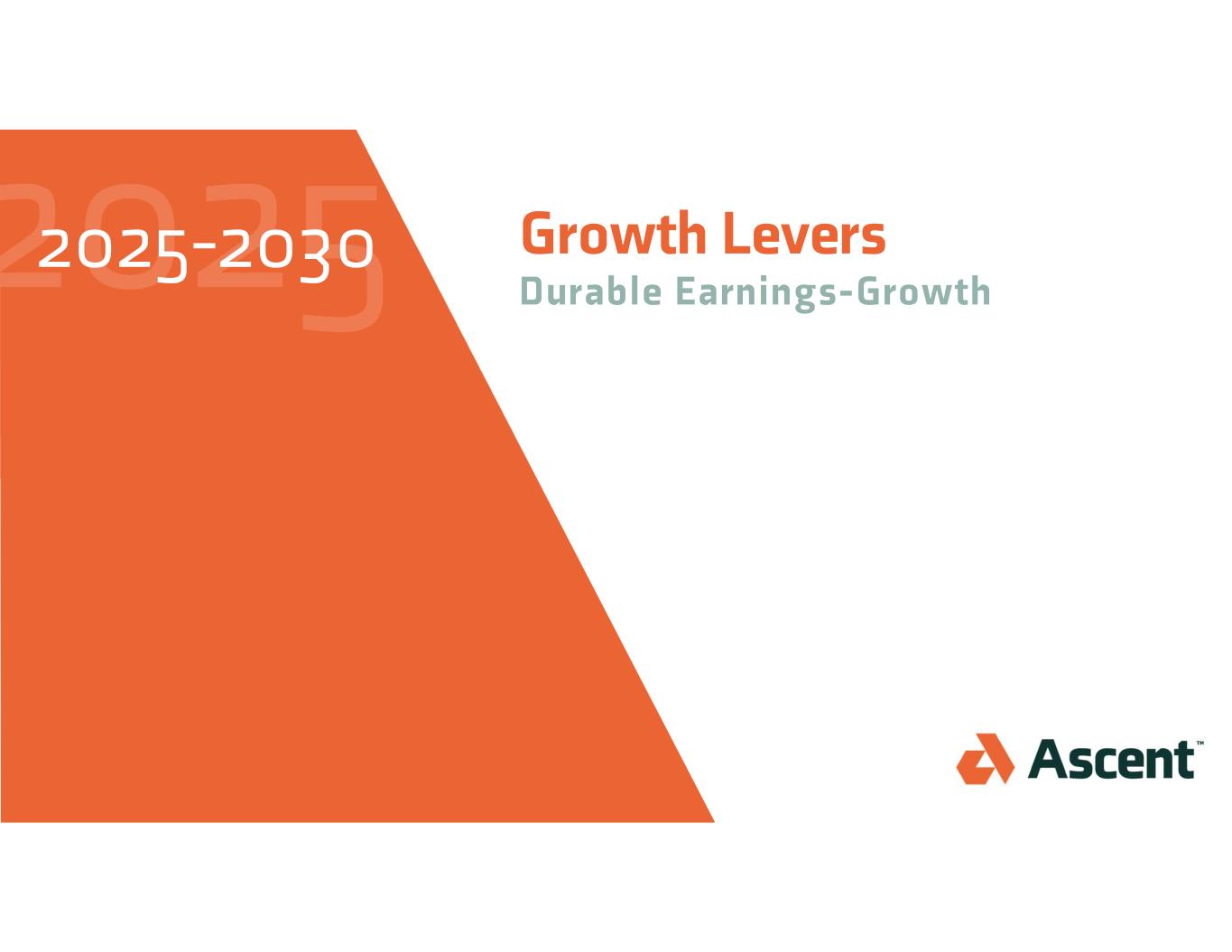 2025

2025-2030

Growth Levers

Durable Earnings-Growth

Ascent™